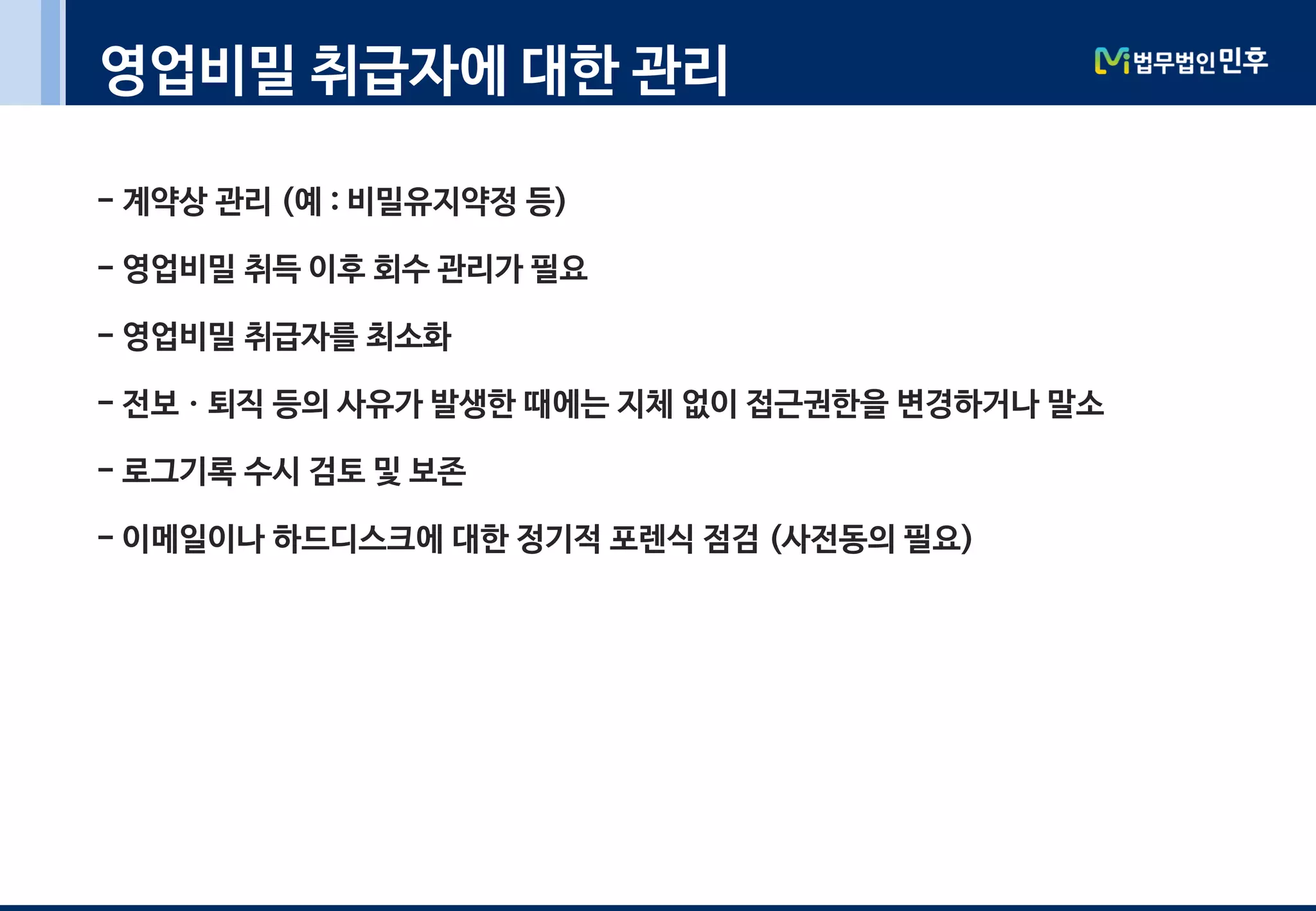 영업비밀 취급자에 대한 관리

Mi 법무법인 민후

- 계약상 관리 (예 : 비밀유지약정 등)

- 영업비밀 취득 이후 회수 관리가 필요

- 영업비밀 취급자를 최소화

- 전보 · 퇴직 등의 사유가 발생한 때에는 지체 없이 접근권한을 변경하거나 말소

- 로그기록 수시 검토 및 보존

- 이메일이나 하드디스크에 대한 정기적 포렌식 점검 (사전동의 필요)